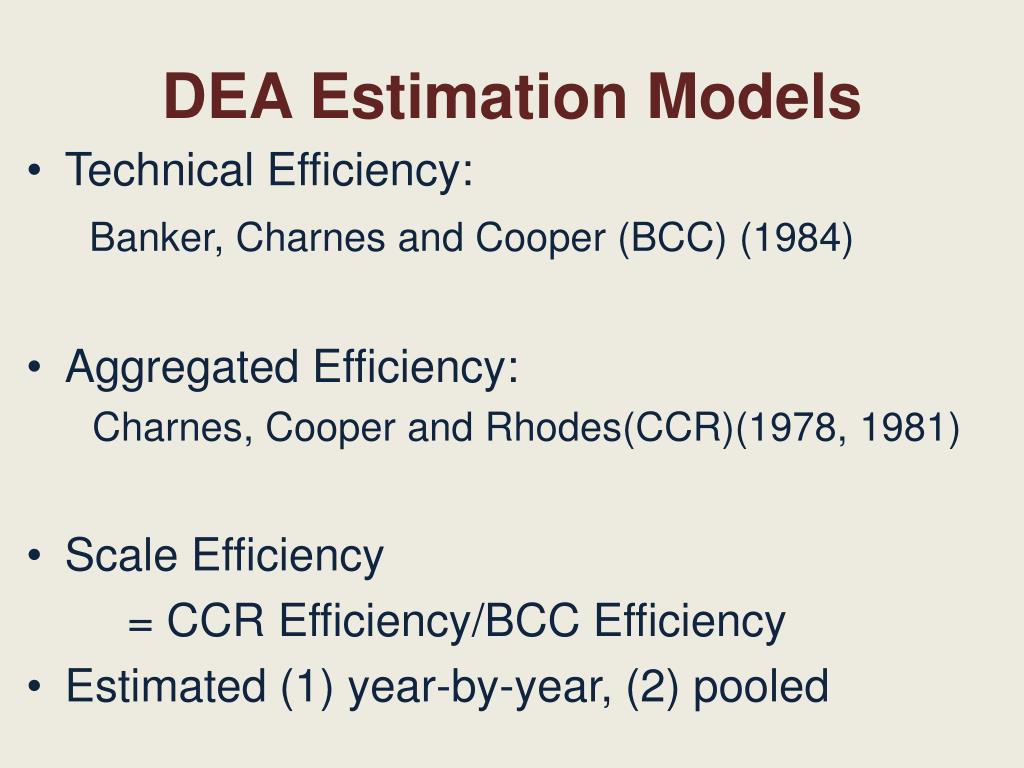 DEA Estimation Models

• Technical Efficiency:

Banker, Charnes and Cooper (BCC) (1984)

• Aggregated Efficiency:

Charnes, Cooper and Rhodes(CCR)(1978, 1981)

• Scale Efficiency

= CCR Efficiency/BCC Efficiency

• Estimated (1) year-by-year, (2) pooled